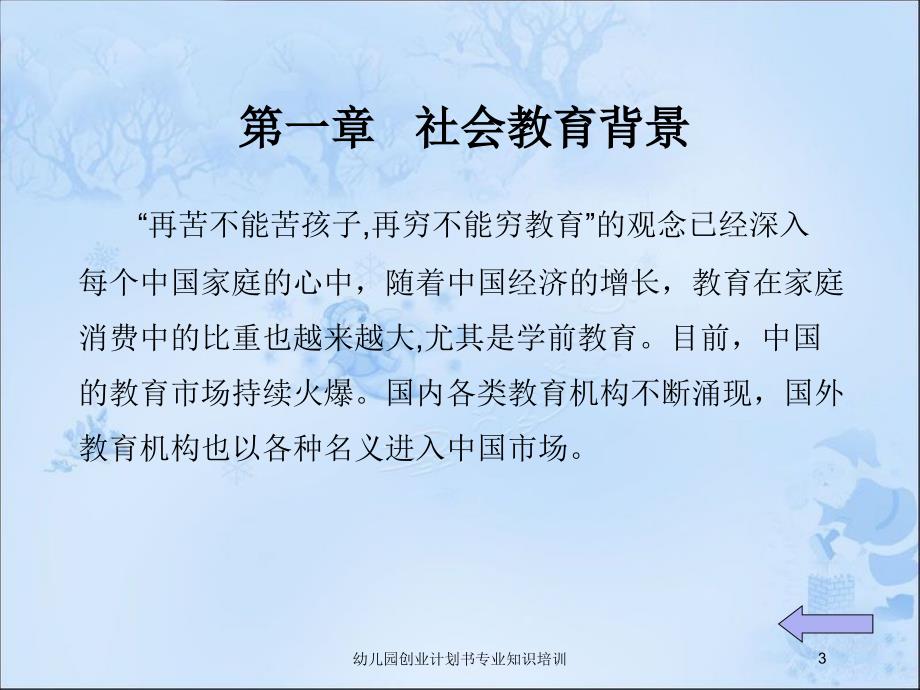 第一章　社会教育背景

“再苦不能苦孩子,再穷不能穷教育”的观念已经深入每个中国家庭的心中，随着中国经济的增长，教育在家庭消费中的比重也越来越大,尤其是学前教育。目前，中国的教育市场持续火爆。国内各类教育机构不断涌现，国外教育机构也以各种名义进入中国市场。

幼儿园创业计划书专业知识培训

3